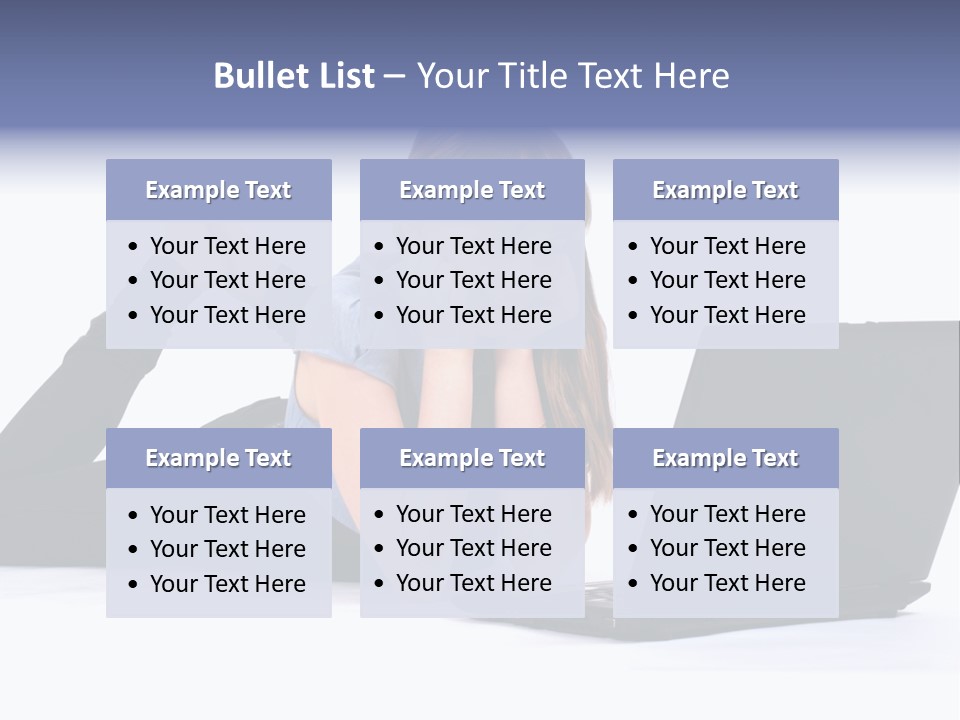 Bullet List – Your Title Text Here

Example Text
• Your Text Here
• Your Text Here
• Your Text Here

Example Text
• Your Text Here
• Your Text Here
• Your Text Here

Example Text
• Your Text Here
• Your Text Here
• Your Text Here

Example Text
• Your Text Here
• Your Text Here
• Your Text Here

Example Text
• Your Text Here
• Your Text Here
• Your Text Here

Example Text
• Your Text Here
• Your Text Here
• Your Text Here